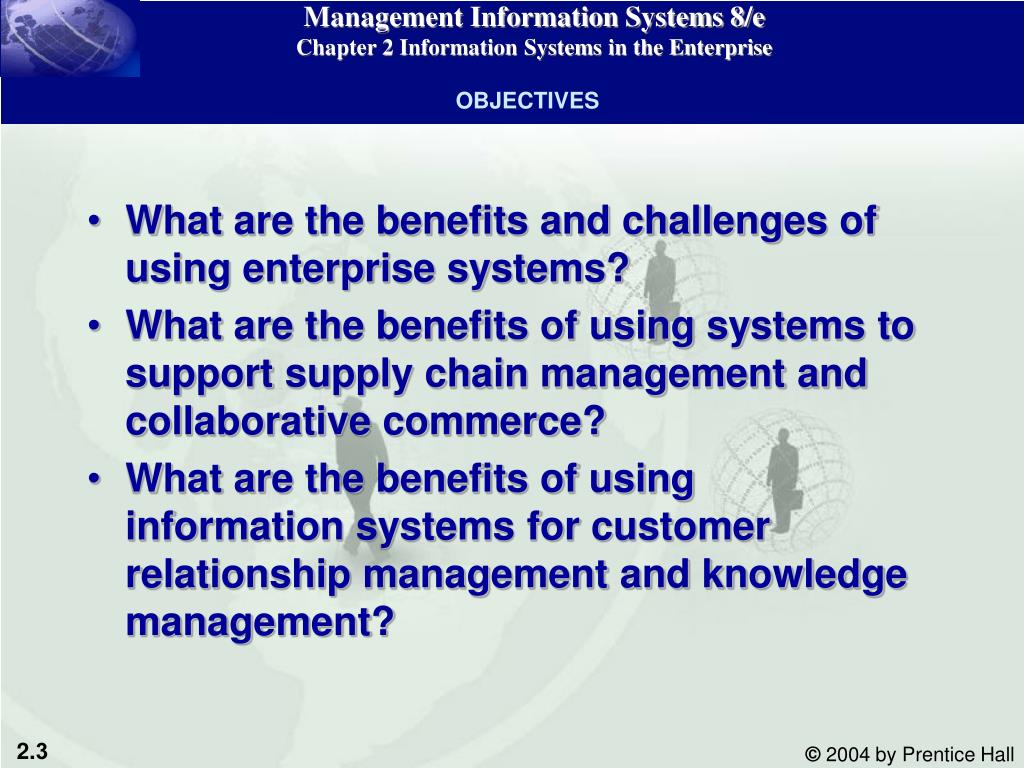 Management Information Systems 8/e
Chapter 2 Information Systems in the Enterprise

OBJECTIVES

• What are the benefits and challenges of using enterprise systems?
• What are the benefits of using systems to support supply chain management and collaborative commerce?
• What are the benefits of using information systems for customer relationship management and knowledge management?

2.3

© 2004 by Prentice Hall